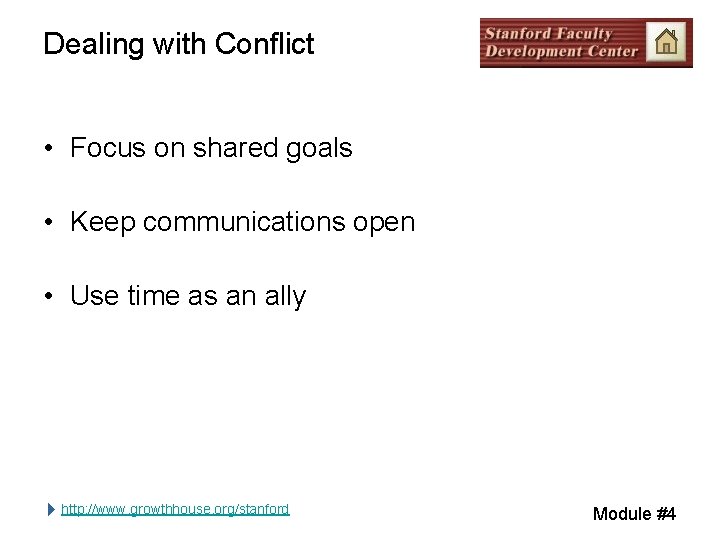 Dealing with Conflict

Stanford Faculty Development Center

• Focus on shared goals

• Keep communications open

• Use time as an ally

http://www.growthhouse.org/stanford

Module #4